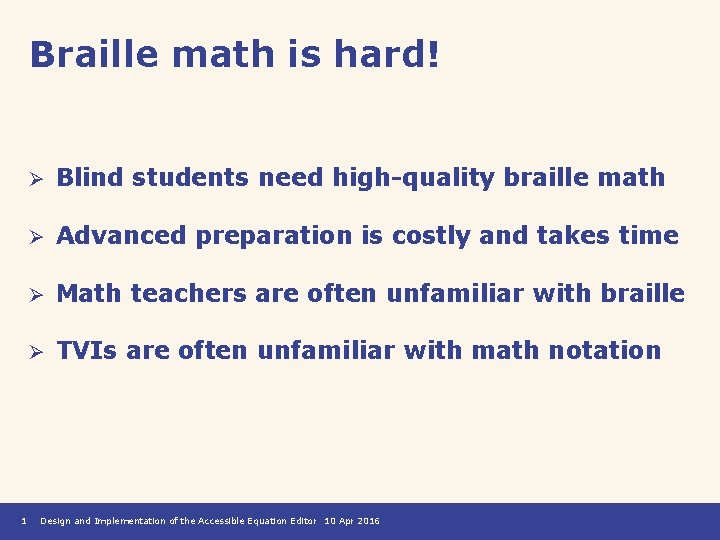 Braille math is hard!

➢ Blind students need high-quality braille math

➢ Advanced preparation is costly and takes time

➢ Math teachers are often unfamiliar with braille

➢ TVIs are often unfamiliar with math notation

1 Design and Implementation of the Accessible Equation Editor 10 Apr 2016